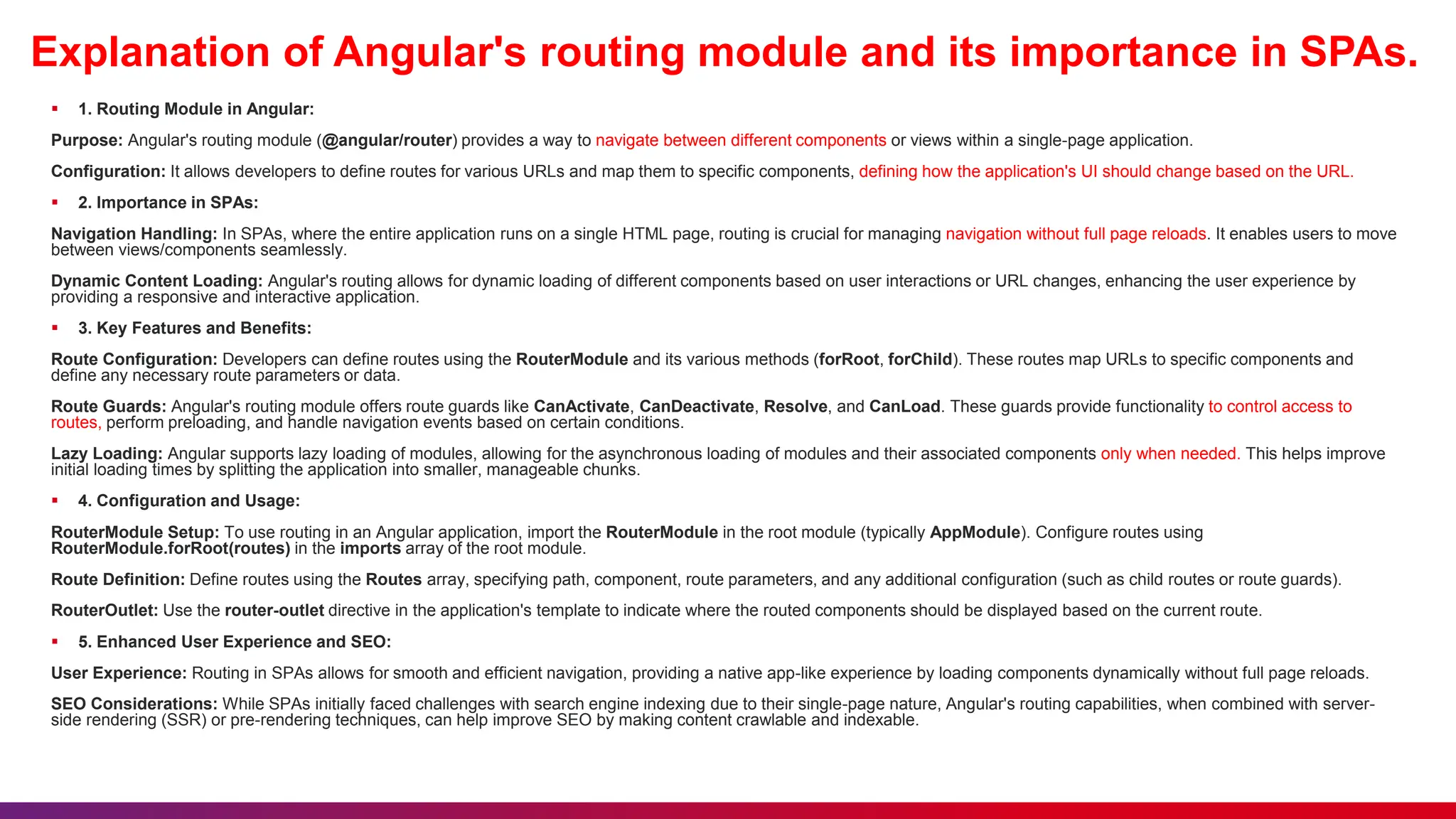 Explanation of Angular's routing module and its importance in SPAs.

▪ 1. Routing Module in Angular:

Purpose: Angular's routing module (@angular/router) provides a way to navigate between different components or views within a single-page application.

Configuration: It allows developers to define routes for various URLs and map them to specific components, defining how the application's UI should change based on the URL.

▪ 2. Importance in SPAs:

Navigation Handling: In SPAs, where the entire application runs on a single HTML page, routing is crucial for managing navigation without full page reloads. It enables users to move between views/components seamlessly.

Dynamic Content Loading: Angular's routing allows for dynamic loading of different components based on user interactions or URL changes, enhancing the user experience by providing a responsive and interactive application.

▪ 3. Key Features and Benefits:

Route Configuration: Developers can define routes using the RouterModule and its various methods (forRoot, forChild). These routes map URLs to specific components and define any necessary route parameters or data.

Route Guards: Angular's routing module offers route guards like CanActivate, CanDeactivate, Resolve, and CanLoad. These guards provide functionality to control access to routes, perform preloading, and handle navigation events based on certain conditions.

Lazy Loading: Angular supports lazy loading of modules, allowing for the asynchronous loading of modules and their associated components only when needed. This helps improve initial loading times by splitting the application into smaller, manageable chunks.

▪ 4. Configuration and Usage:

RouterModule Setup: To use routing in an Angular application, import the RouterModule in the root module (typically AppModule). Configure routes using RouterModule.forRoot(routes) in the imports array of the root module.

Route Definition: Define routes using the Routes array, specifying path, component, route parameters, and any additional configuration (such as child routes or route guards).

RouterOutlet: Use the router-outlet directive in the application's template to indicate where the routed components should be displayed based on the current route.

▪ 5. Enhanced User Experience and SEO:

User Experience: Routing in SPAs allows for smooth and efficient navigation, providing a native app-like experience by loading components dynamically without full page reloads.

SEO Considerations: While SPAs initially faced challenges with search engine indexing due to their single-page nature, Angular's routing capabilities, when combined with server-side rendering (SSR) or pre-rendering techniques, can help improve SEO by making content crawlable and indexable.